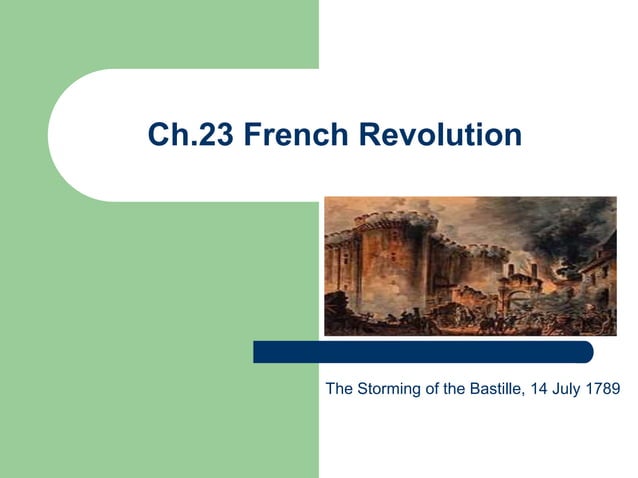 Ch.23 French Revolution

The Storming of the Bastille, 14 July 1789